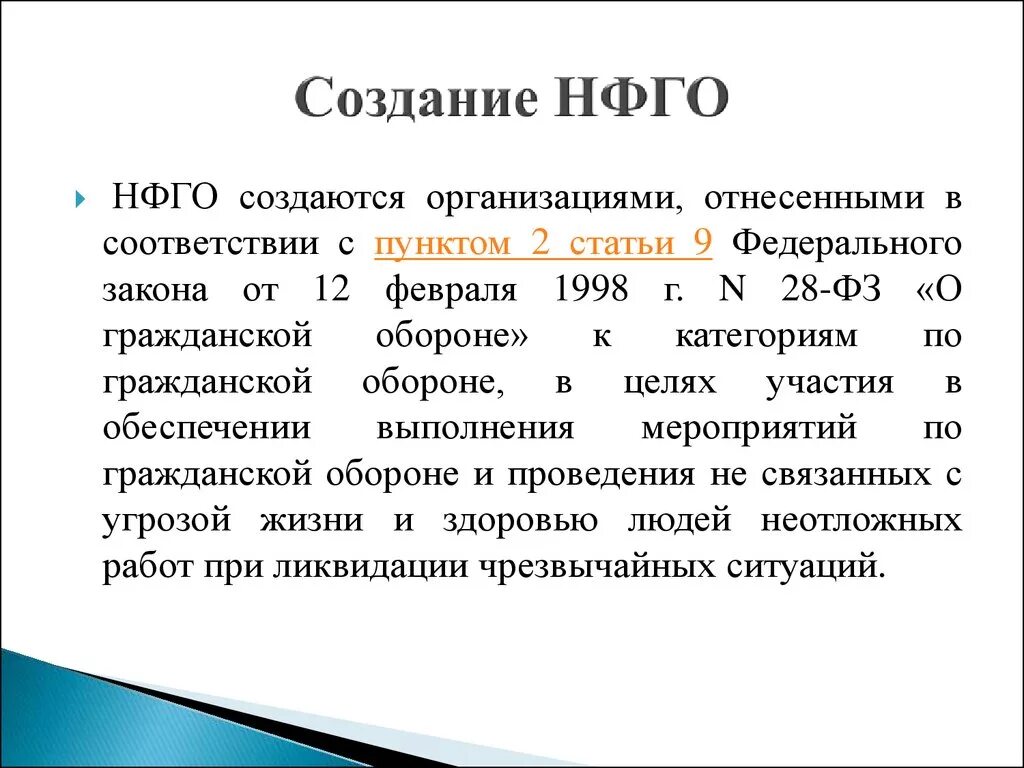 Создание НФГО

НФГО создаются организациями, отнесенными в соответствии с пунктом 2 статьи 9 Федерального закона от 12 февраля 1998 г. N 28-ФЗ «О гражданской обороне» к категориям по гражданской обороне, в целях участия в обеспечении выполнения мероприятий по гражданской обороне и проведения не связанных с угрозой жизни и здоровью людей неотложных работ при ликвидации чрезвычайных ситуаций.